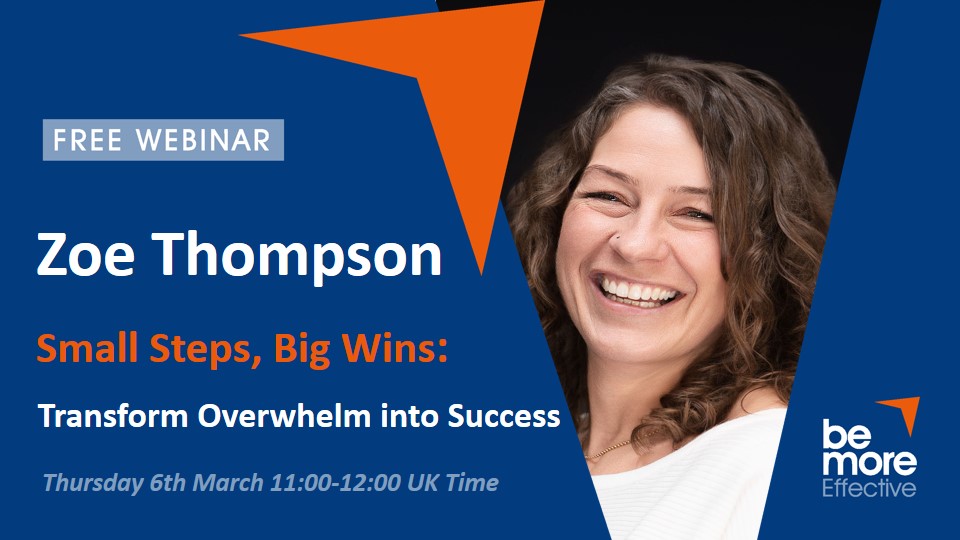 FREE WEBINAR

Zoe Thompson

Small Steps, Big Wins:

Transform Overwhelm into Success

Thursday 6th March 11:00-12:00 UK Time

be more Effective